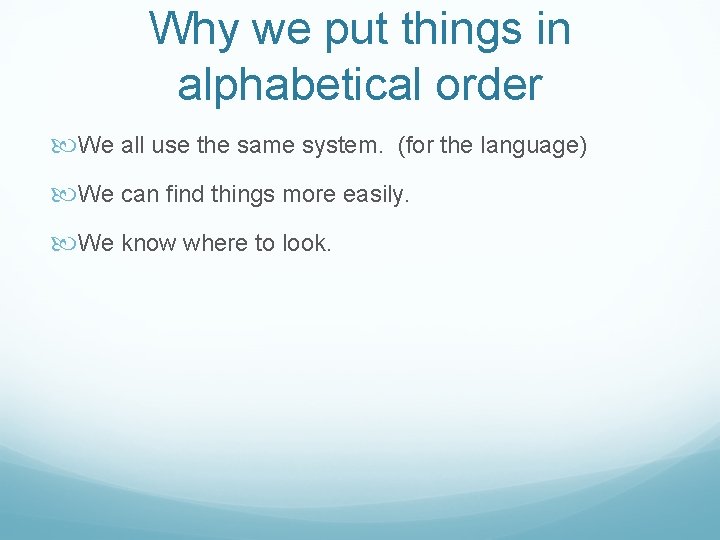 Why we put things in alphabetical order

We all use the same system. (for the language)

We can find things more easily.

We know where to look.